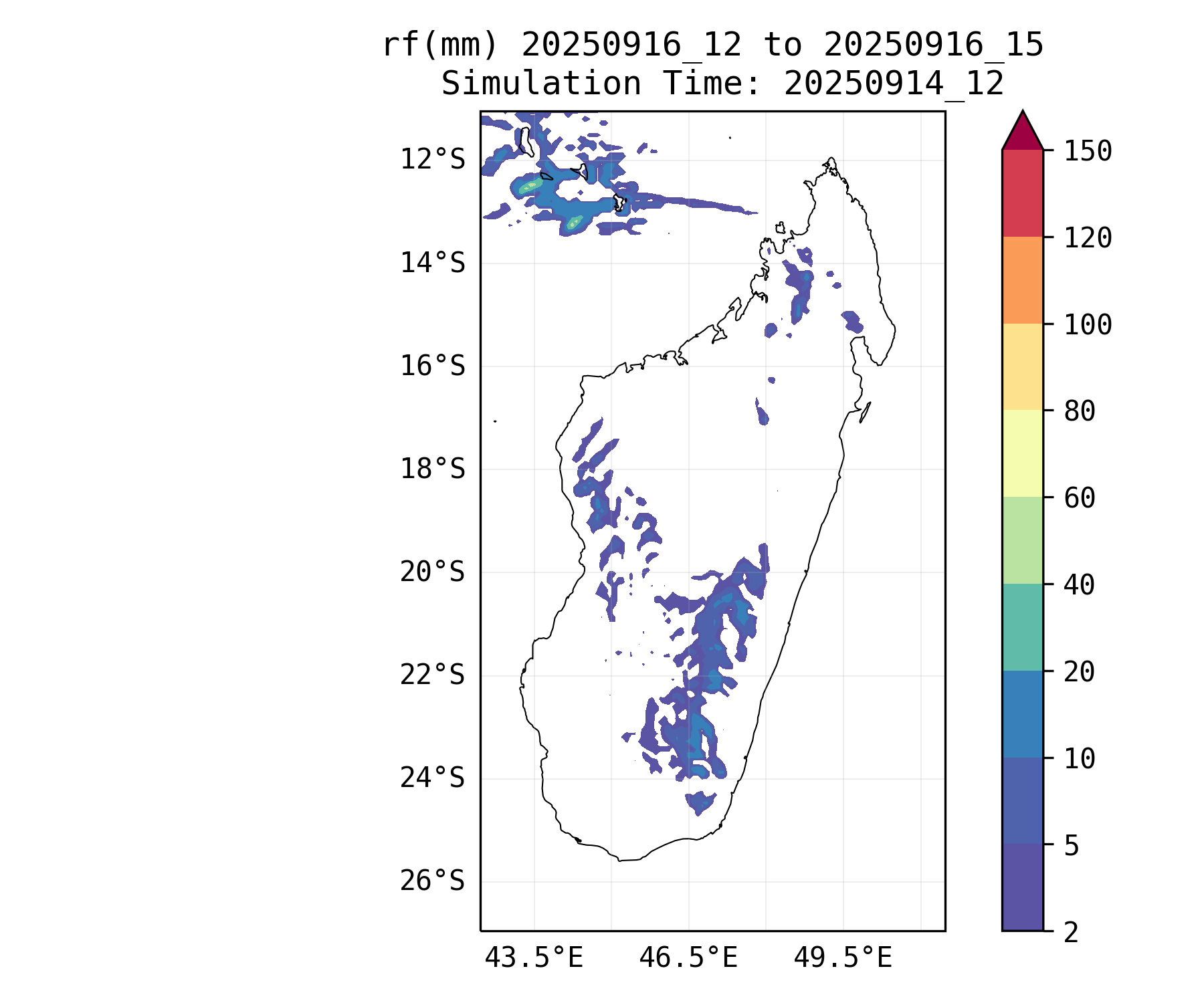 rf(mm) 20250916_12 to 20250916_15
Simulation Time: 20250914_12

12°S
14°S
16°S
18°S
20°S
22°S
24°S
26°S

43.5°E
46.5°E
49.5°E

150
120
100
80
60
40
20
10
5
2